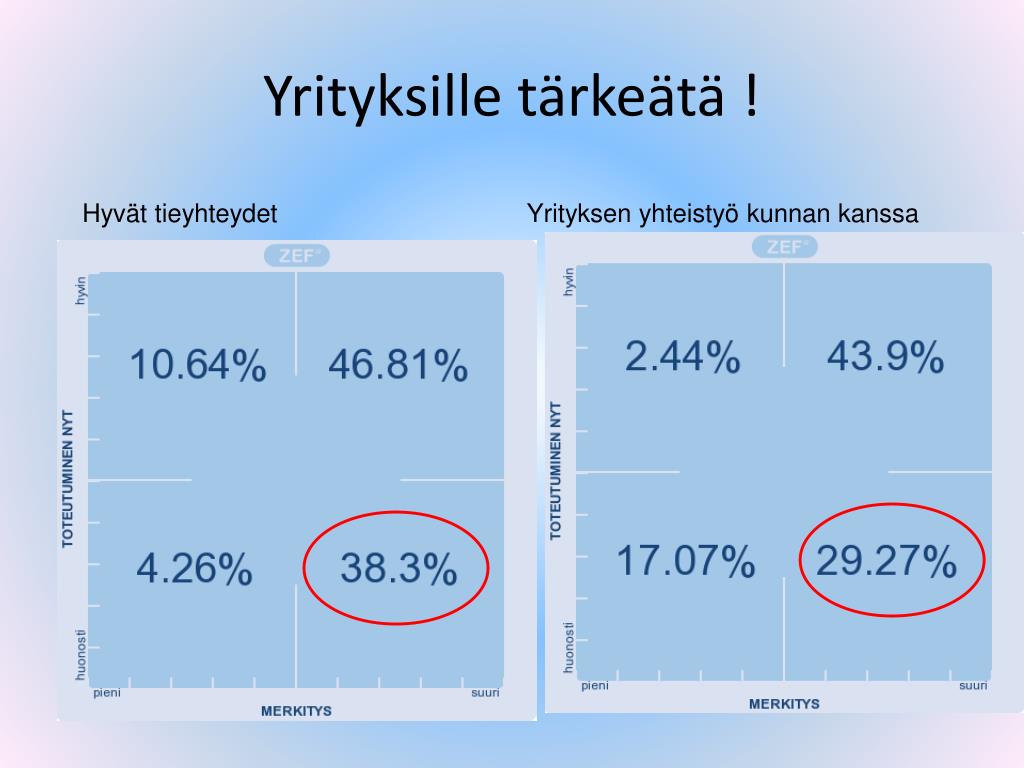 Yrityksille tärkeätä !

Hyvät tieyhteydet

ZEF®

hyvin

TOTEUTUMINEN NYT

huonosti

10.64% 46.81%

4.26% 38.3%

pieni suuri

MERKITYS

Yrityksen yhteistyö kunnan kanssa

ZEF®

hyvin

TOTEUTUMINEN NYT

huonosti

2.44% 43.9%

17.07% 29.27%

pieni suuri

MERKITYS